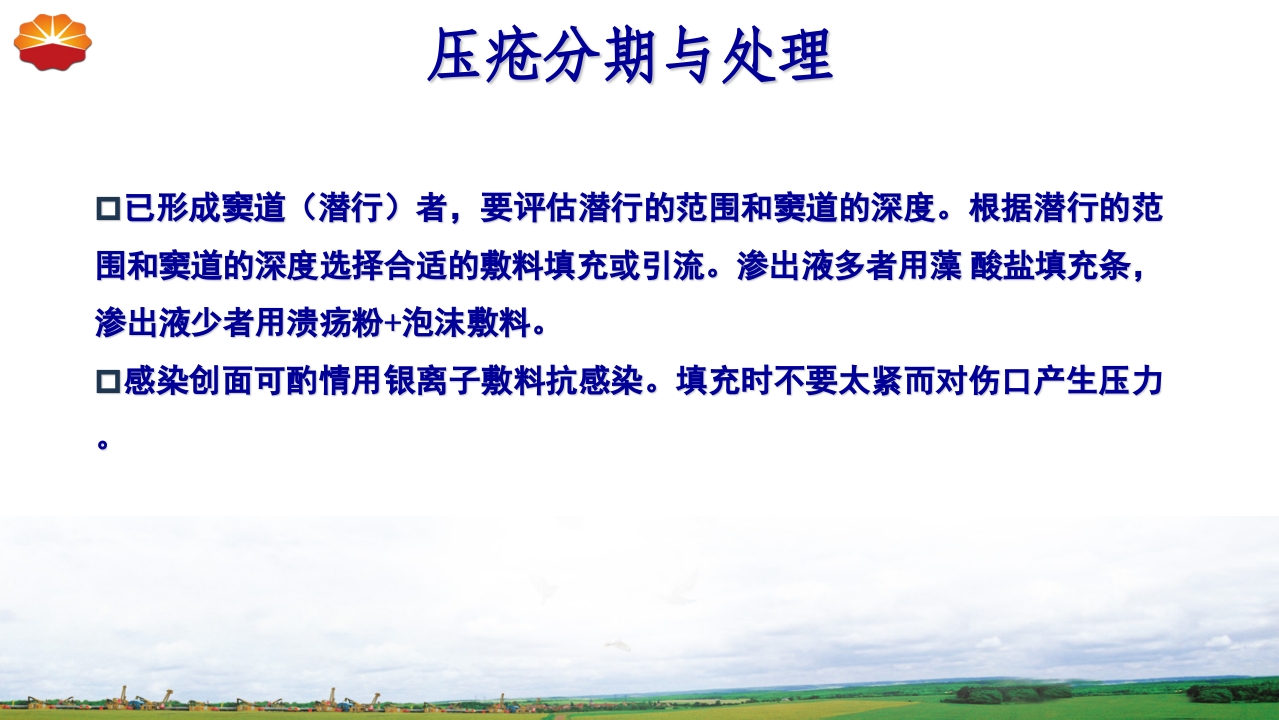 压疮分期与处理

□已形成窦道（潜行）者，要评估潜行的范围和窦道的深度。根据潜行的范围和窦道的深度选择合适的敷料填充或引流。渗出液多者用藻 酸盐填充条，渗出液少者用溃疡粉+泡沫敷料。

□感染创面可酌情用银离子敷料抗感染。填充时不要太紧而对伤口产生压力。